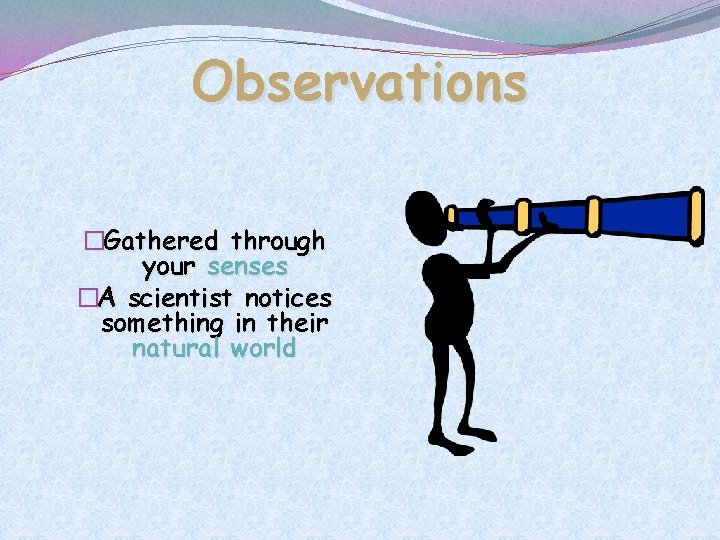 Observations

□Gathered through your senses

□A scientist notices something in their natural world